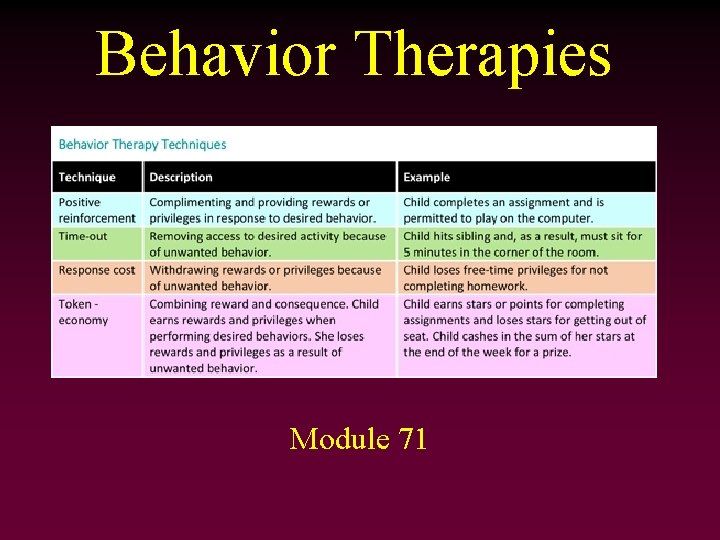 Behavior Therapies

Behavior Therapy Techniques

| Technique | Description | Example |
|---|---|---|
| Positive reinforcement | Complimenting and providing rewards or privileges in response to desired behavior. | Child completes an assignment and is permitted to play on the computer. |
| Time-out | Removing access to desired activity because of unwanted behavior. | Child hits sibling and, as a result, must sit for 5 minutes in the corner of the room. |
| Response cost | Withdrawing rewards or privileges because of unwanted behavior. | Child loses free-time privileges for not completing homework. |
| Token - economy | Combining reward and consequence. Child earns rewards and privileges when performing desired behaviors. She loses rewards and privileges as a result of unwanted behavior. | Child earns stars or points for completing assignments and loses stars for getting out of seat. Child cashes in the sum of her stars at the end of the week for a prize. |

Module 71